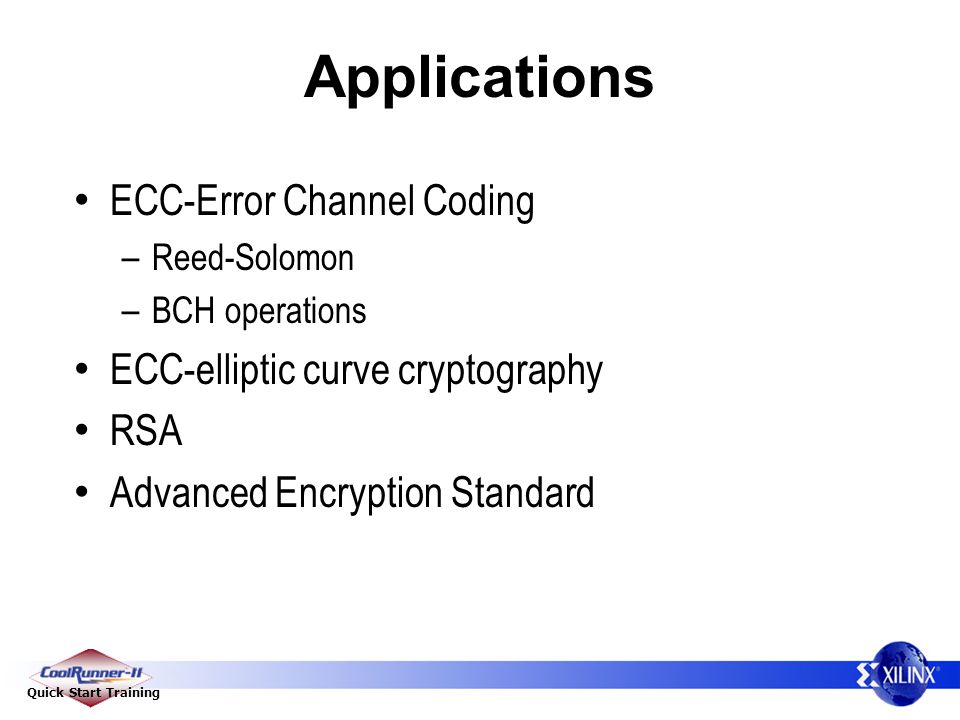 Applications

• ECC-Error Channel Coding
– Reed-Solomon
– BCH operations
• ECC-elliptic curve cryptography
• RSA
• Advanced Encryption Standard

CoolRunner-II
Quick Start Training

XILINX